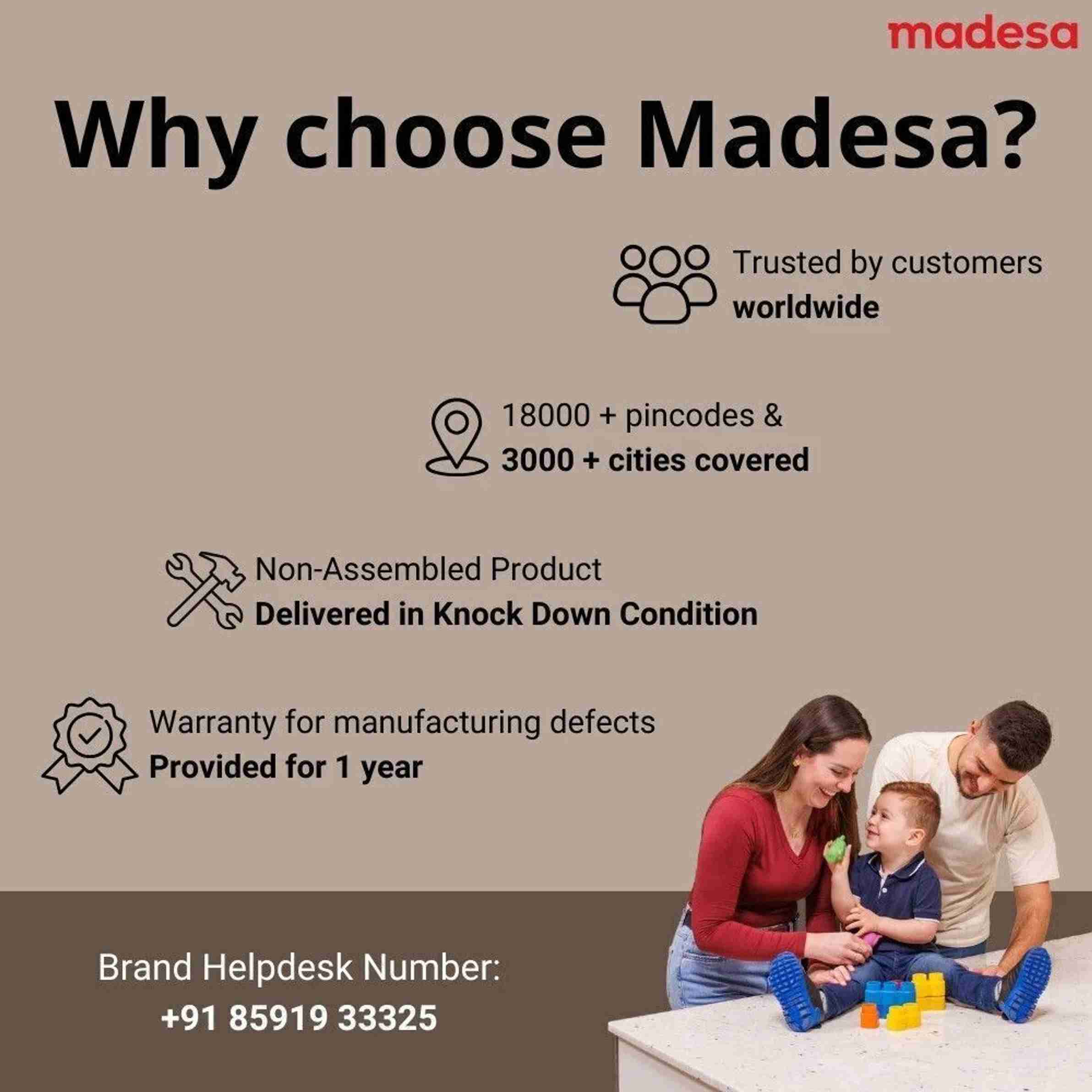 madesa

Why choose Madesa?

Trusted by customers
worldwide

18000 + pincodes &
3000 + cities covered

Non-Assembled Product
Delivered in Knock Down Condition

Warranty for manufacturing defects
Provided for 1 year

Brand Helpdesk Number:
+91 85919 33325